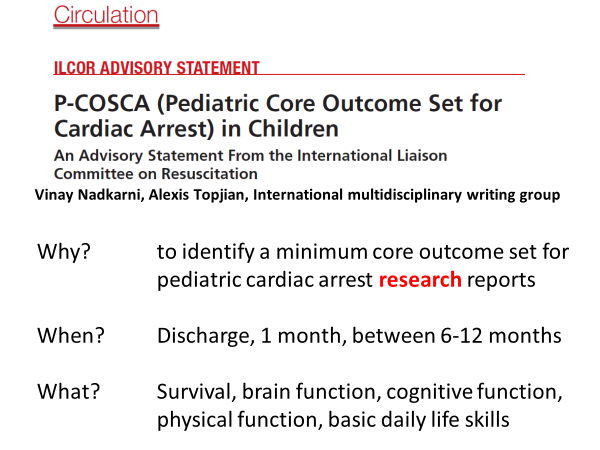 Circulation

ILCOR ADVISORY STATEMENT

P-COSCA (Pediatric Core Outcome Set for Cardiac Arrest) in Children

An Advisory Statement From the International Liaison Committee on Resuscitation

Vinay Nadkarni, Alexis Topjian, International multidisciplinary writing group

Why? to identify a minimum core outcome set for pediatric cardiac arrest research reports

When? Discharge, 1 month, between 6-12 months

What? Survival, brain function, cognitive function, physical function, basic daily life skills